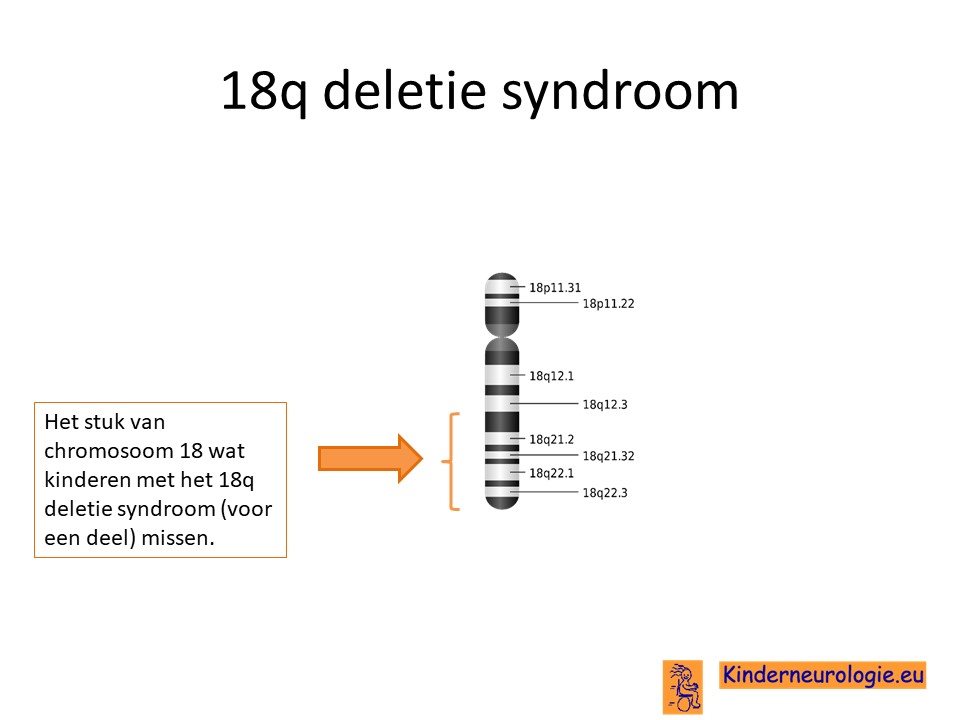 18q deletie syndroom

Het stuk van chromosoom 18 wat kinderen met het 18q deletie syndroom (voor een deel) missen.

18p11.31
18p11.22
18q12.1
18q12.3
18q21.2
18q21.32
18q22.1
18q22.3

Kinderneurologie.eu